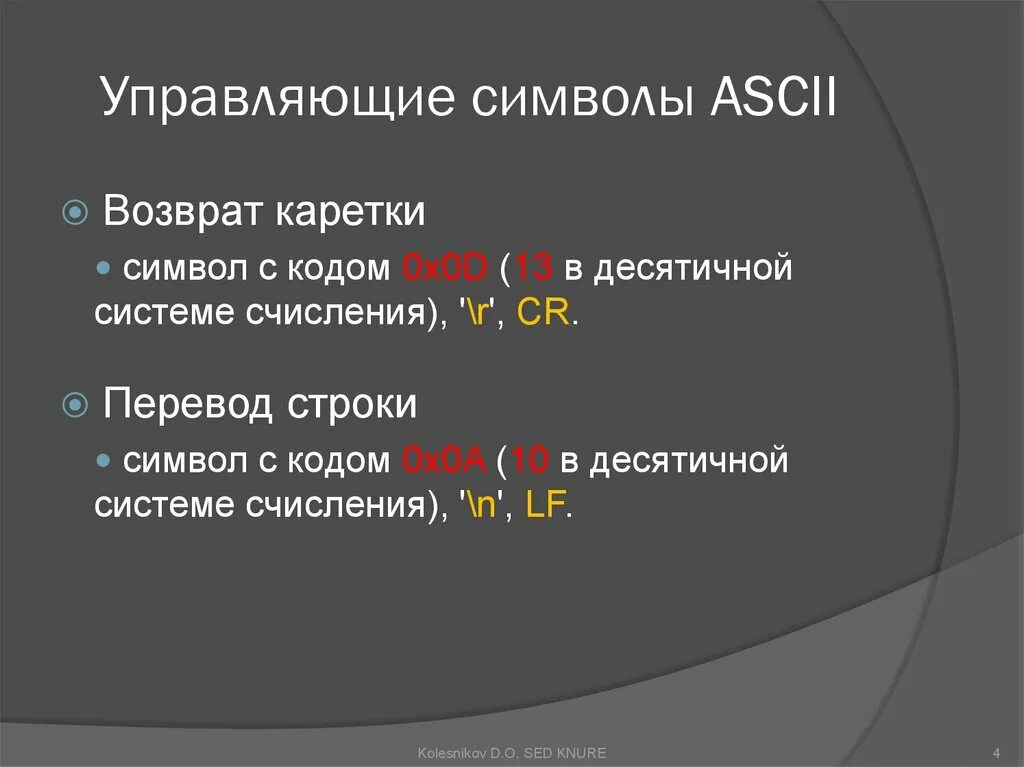 Управляющие символы ASCII

Возврат каретки

символ с кодом 0x0D (13 в десятичной системе счисления), '\r', CR.

Перевод строки

символ с кодом 0x0A (10 в десятичной системе счисления), '\n', LF.

Kolesnikov D.O. SED KNURE

4